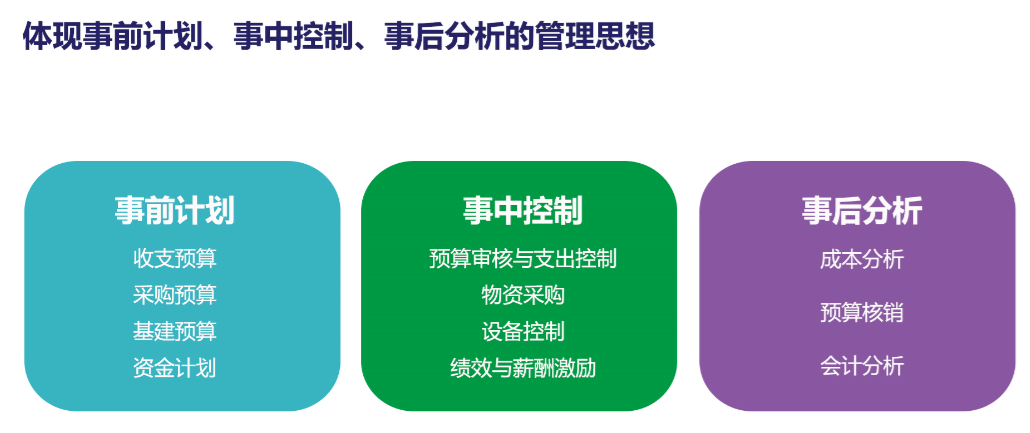 体现事前计划、事中控制、事后分析的管理思想

事前计划

收支预算
采购预算
基建预算
资金计划

事中控制

预算审核与支出控制
物资采购
设备控制
绩效与薪酬激励

事后分析

成本分析
预算核销
会计分析